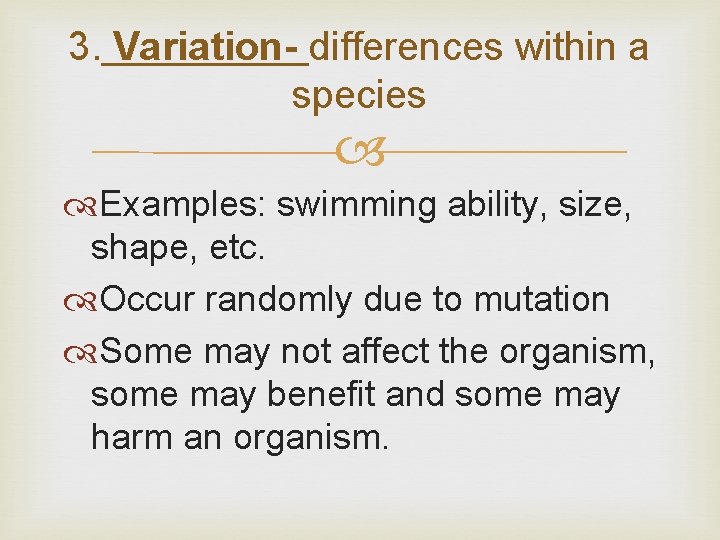 3. Variation- differences within a species

Examples: swimming ability, size, shape, etc.

Occur randomly due to mutation

Some may not affect the organism, some may benefit and some may harm an organism.